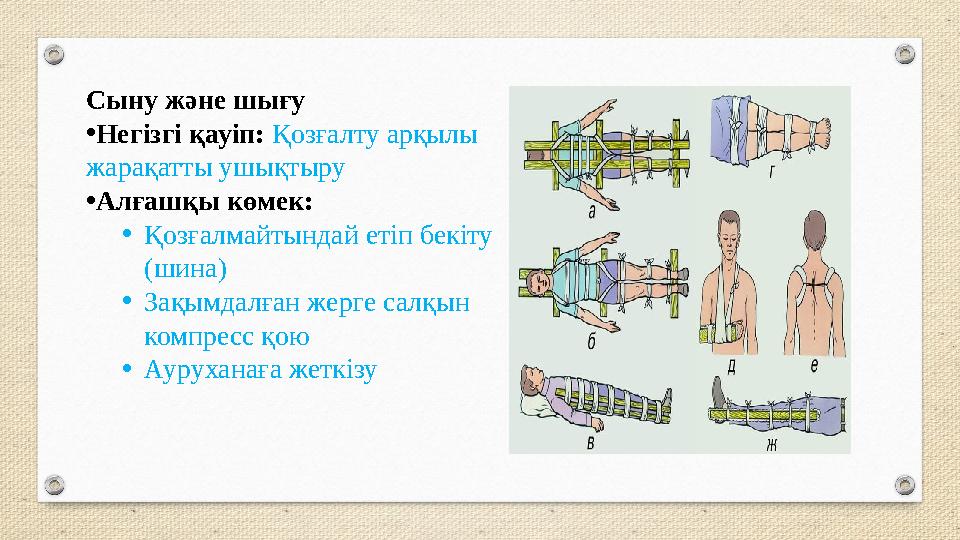 Сыну және шығу
•Негізгі қауіп: Қозғалту арқылы жарақатты ушықтыру
•Алғашқы көмек:
• Қозғалмайтындай етіп бекіту (шина)
• Зақымдалған жерге салқын компресс қою
• Ауруханаға жеткізу

а
г
б
д
е
в
ж